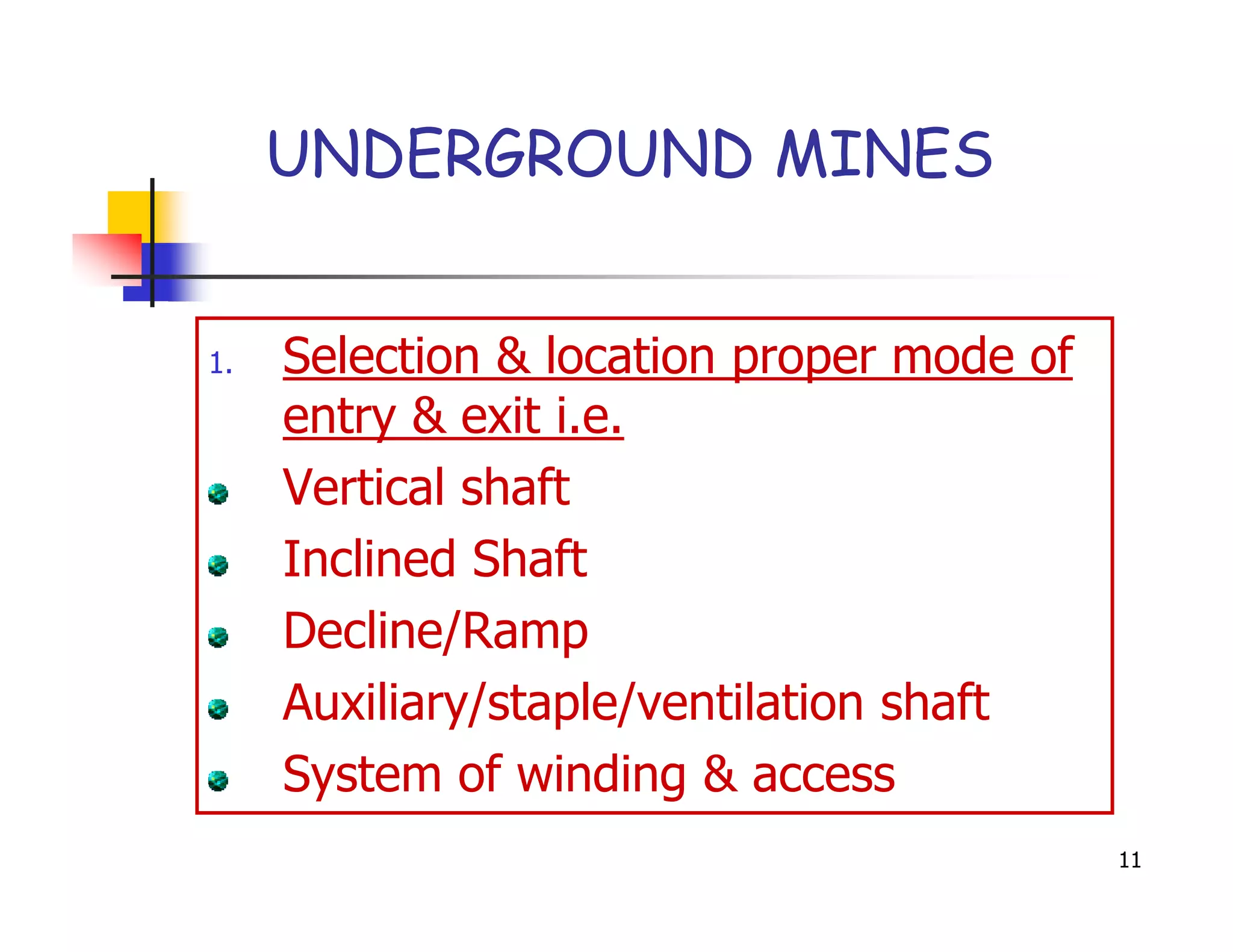 UNDERGROUND MINES

1. Selection & location proper mode of entry & exit i.e.

- Vertical shaft
- Inclined Shaft
- Decline/Ramp
- Auxiliary/staple/ventilation shaft
- System of winding & access

11